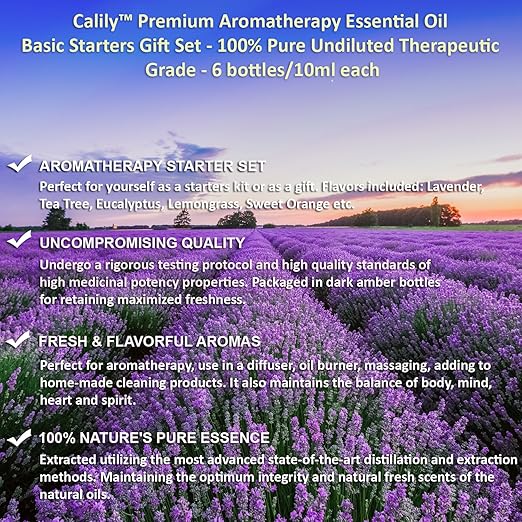 Calily™ Premium Aromatherapy Essential Oil Basic Starters Gift Set - 100% Pure Undiluted Therapeutic Grade - 6 bottles/10ml each

AROMATHERAPY STARTER SET
Perfect for yourself as a starters kit or as a gift. Flavors included: Lavender, Tea Tree, Eucalyptus, Lemongrass, Sweet Orange etc.

UNCOMPROMISING QUALITY
Undergo a rigorous testing protocol and high quality standards of high medicinal potency properties. Packaged in dark amber bottles for retaining maximized freshness.

FRESH & FLAVORFUL AROMAS
Perfect for aromatherapy, use in a diffuser, oil burner, massaging, adding to home-made cleaning products. It also maintains the balance of body, mind, heart and spirit.

100% NATURE'S PURE ESSENCE
Extracted utilizing the most advanced state-of-the-art distillation and extraction methods. Maintaining the optimum integrity and natural fresh scents of the natural oils.